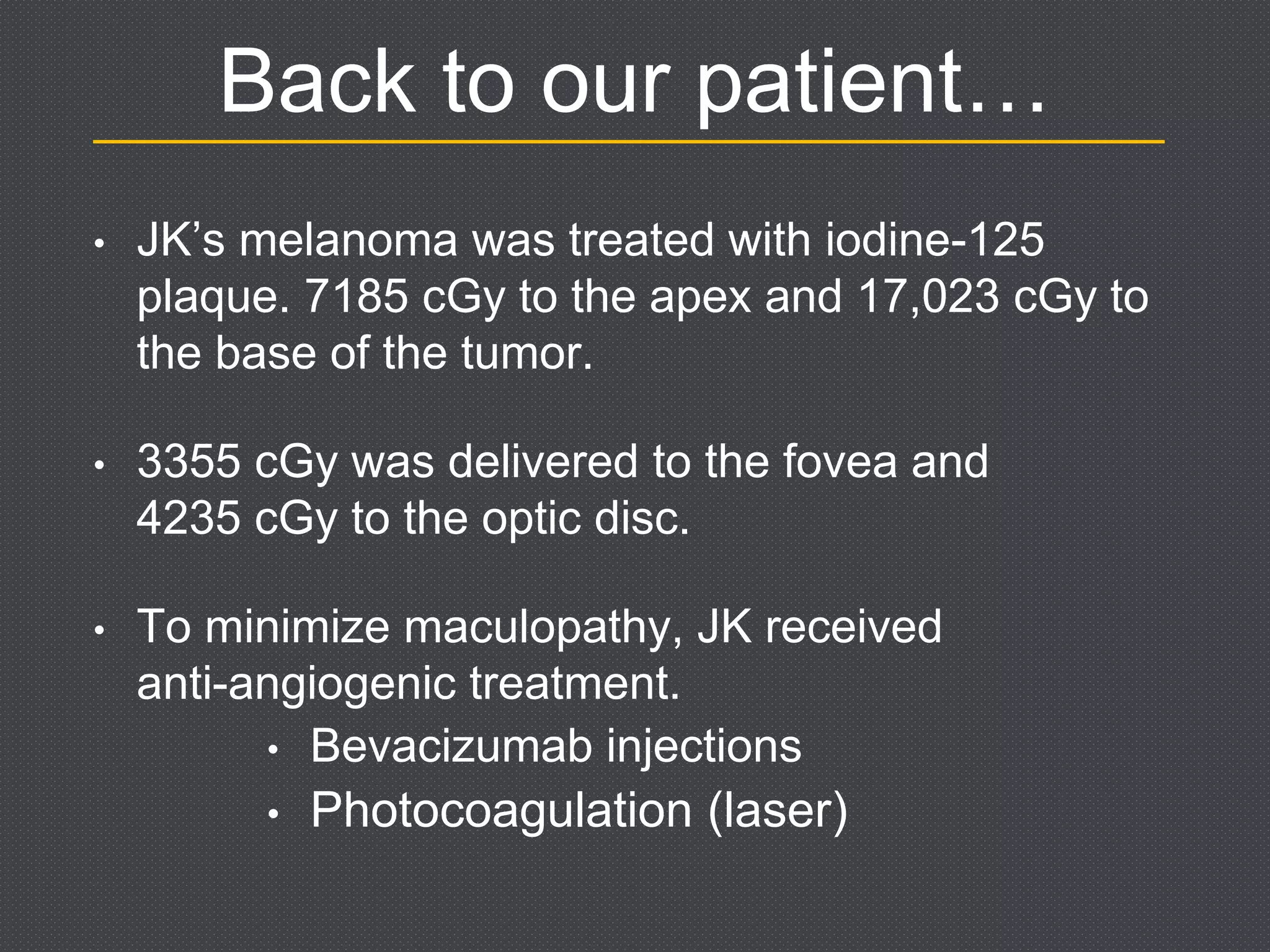 Back to our patient…

• JK’s melanoma was treated with iodine-125 plaque. 7185 cGy to the apex and 17,023 cGy to the base of the tumor.

• 3355 cGy was delivered to the fovea and 4235 cGy to the optic disc.

• To minimize maculopathy, JK received anti-angiogenic treatment.
  • Bevacizumab injections
  • Photocoagulation (laser)